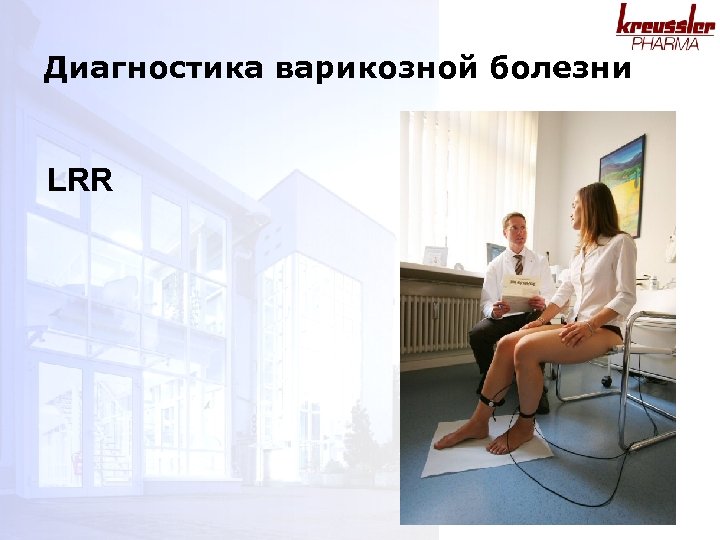 kreussler
PHARMA

Диагностика варикозной болезни

LRR